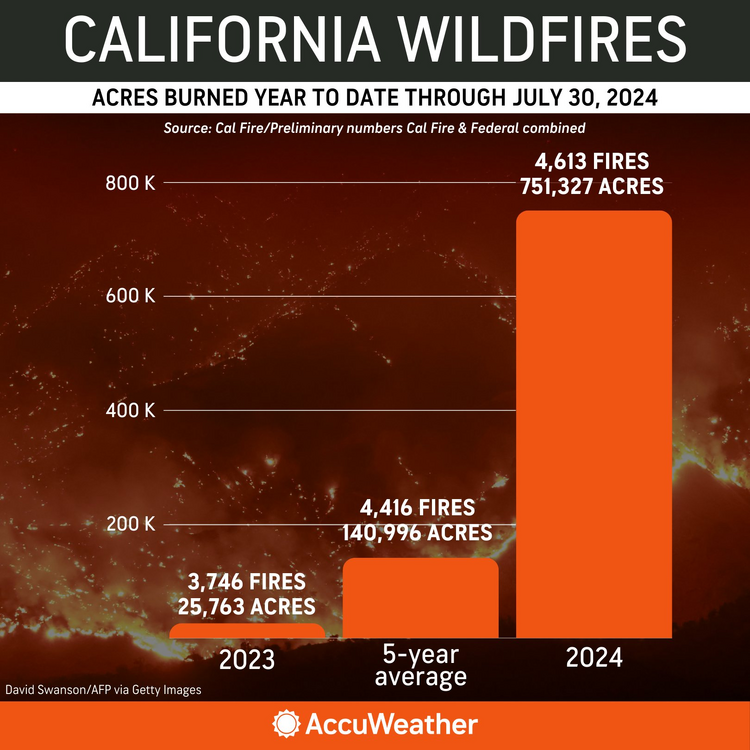 CALIFORNIA WILDFIRES

ACRES BURNED YEAR TO DATE THROUGH JULY 30, 2024

Source: Cal Fire/Preliminary numbers Cal Fire & Federal combined

800 K
600 K
400 K
200 K

3,746 FIRES
25,763 ACRES

4,416 FIRES
140,996 ACRES

4,613 FIRES
751,327 ACRES

2023
5-year average
2024

David Swanson/AFP via Getty Images

AccuWeather